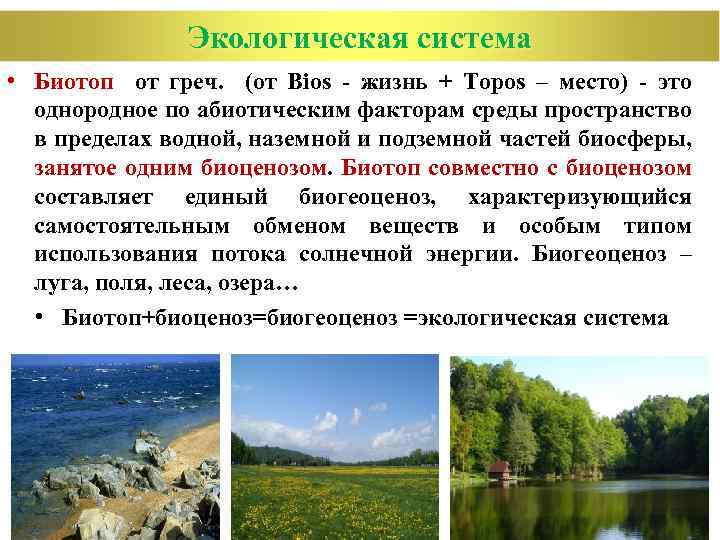 Экологическая система

• Биотоп от греч. (от Bios - жизнь + Topos – место) - это однородное по абиотическим факторам среды пространство в пределах водной, наземной и подземной частей биосферы, занятое одним биоценозом. Биотоп совместно с биоценозом составляет единый биогеоценоз, характеризующийся самостоятельным обменом веществ и особым типом использования потока солнечной энергии. Биогеоценоз – луга, поля, леса, озера…

• Биотоп+биоценоз=биогеоценоз =экологическая система